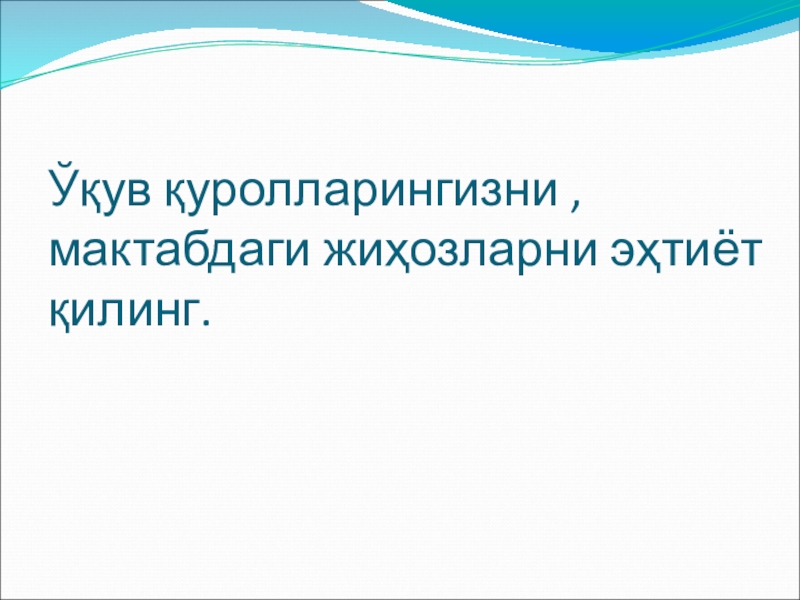 Ўқув қуролларингизни , мактабдаги жиҳозларни эҳтиёт қилинг.